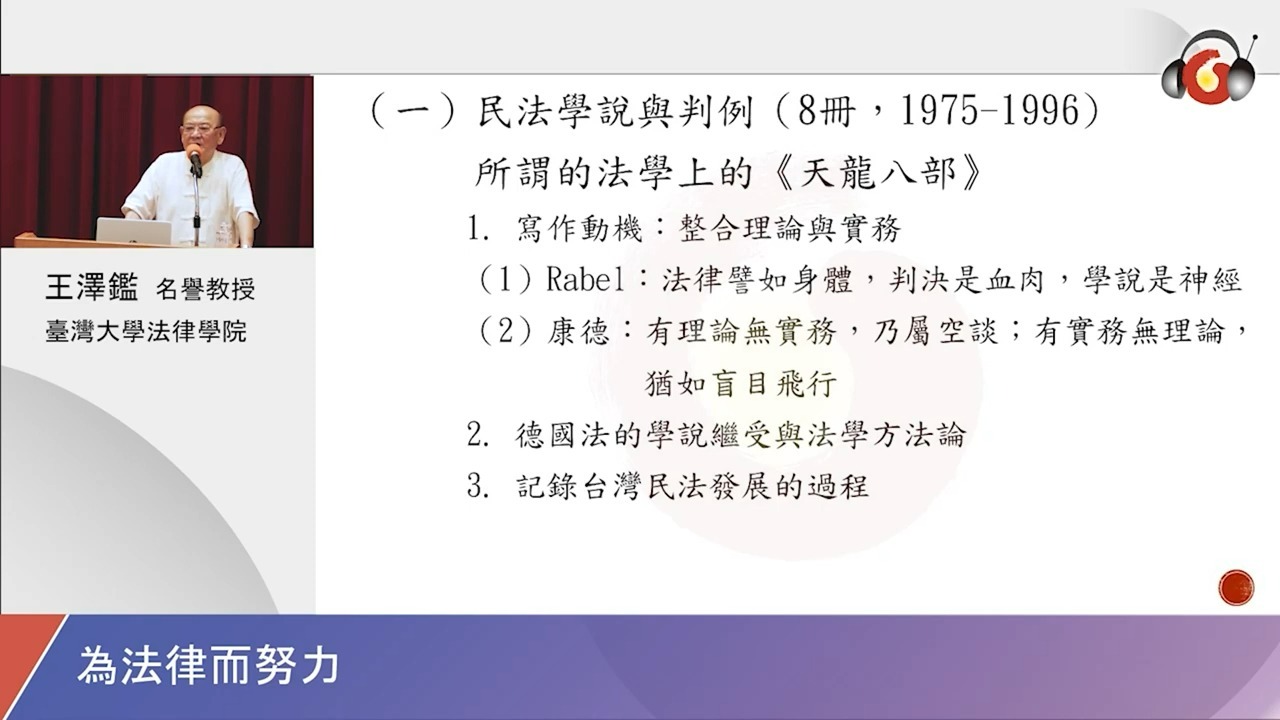 王澤鑑 名譽教授
臺灣大學法律學院

（一）民法學說與判例（8冊，1975-1996）
所謂的法學上的《天龍八部》

1. 寫作動機：整合理論與實務
（1）Rabel：法律譬如身體，判決是血肉，學說是神經
（2）康德：有理論無實務，乃屬空談；有實務無理論，猶如盲目飛行
2. 德國法的學說繼受與法學方法論
3. 記錄台灣民法發展的過程

為法律而努力